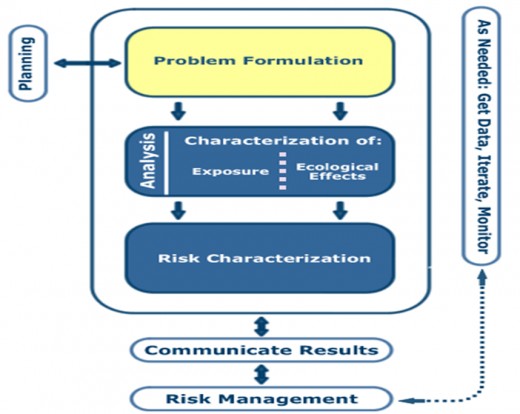 Planning

Problem Formulation

Analysis

Characterization of:

Exposure

Ecological Effects

Risk Characterization

Communicate Results

Risk Management

As Needed: Get Data, Iterate, Monitor